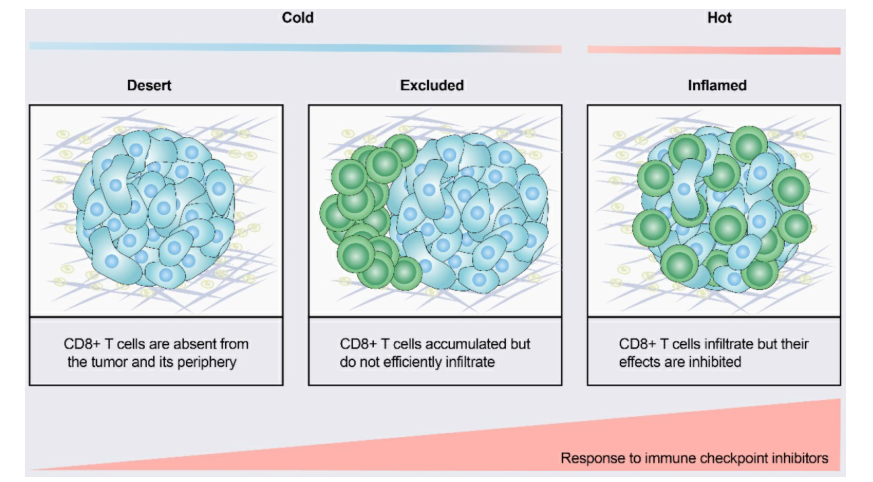 Cold

Hot

Desert

Excluded

Inflamed

CD8+ T cells are absent from the tumor and its periphery

CD8+ T cells accumulated but do not efficiently infiltrate

CD8+ T cells infiltrate but their effects are inhibited

Response to immune checkpoint inhibitors